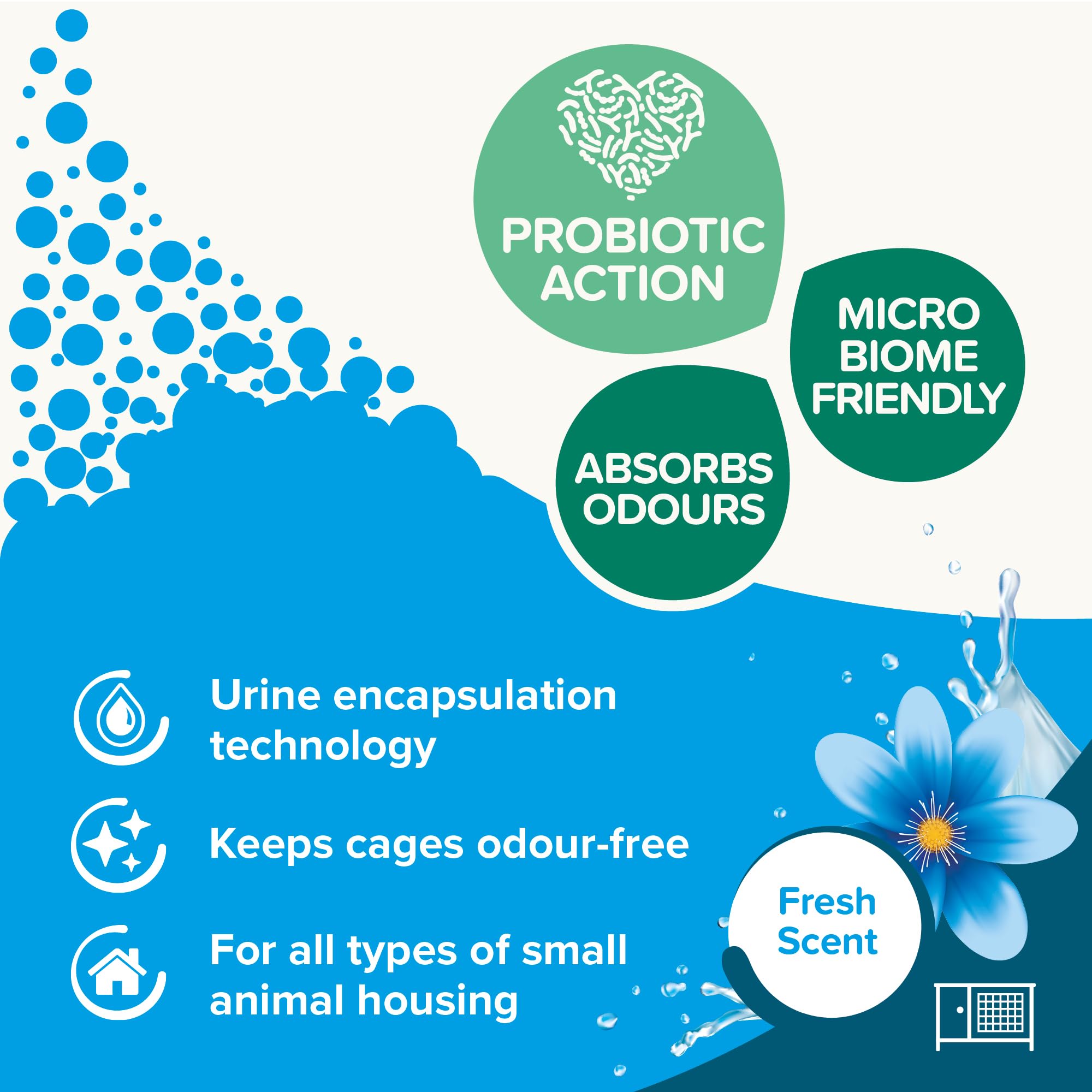 PROBIOTIC ACTION

MICRO BIOME FRIENDLY

ABSORBS ODOURS

Urine encapsulation technology

Keeps cages odour-free

For all types of small animal housing

Fresh Scent